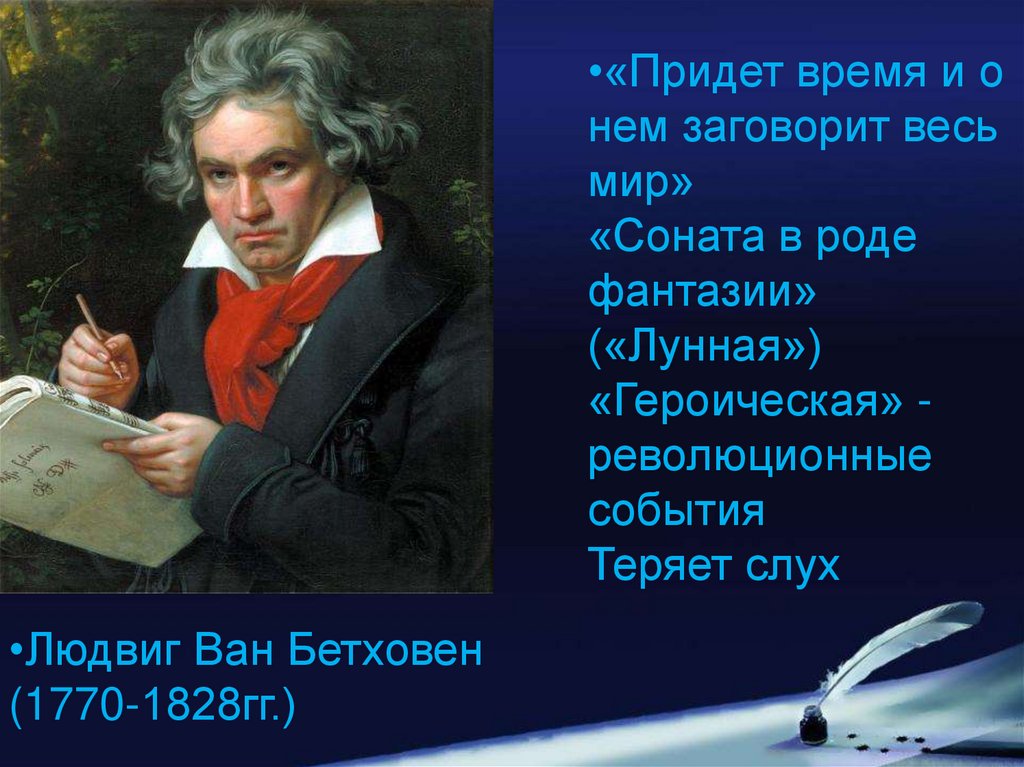 •«Придет время и о нем заговорит весь мир»
«Соната в роде фантазии» («Лунная»)
«Героическая» - революционные события
Теряет слух

•Людвиг Ван Бетховен (1770-1828гг.)